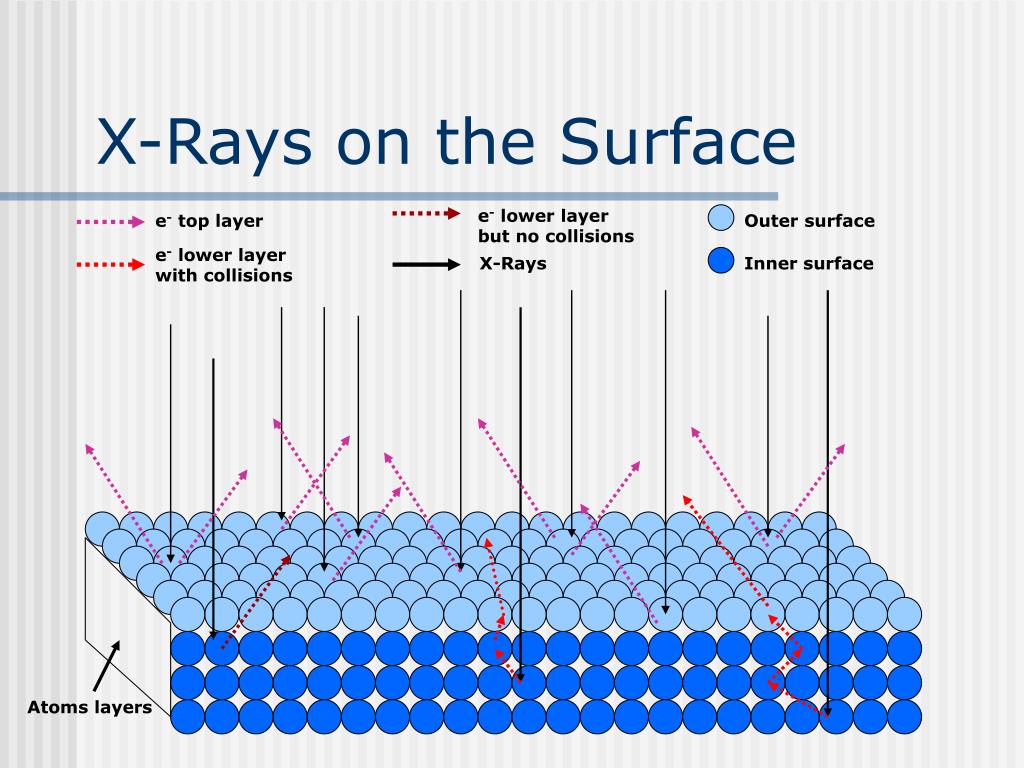 X-Rays on the Surface

$e^-$ top layer

$e^-$ lower layer with collisions

$e^-$ lower layer but no collisions

X-Rays

Outer surface

Inner surface

Atoms layers